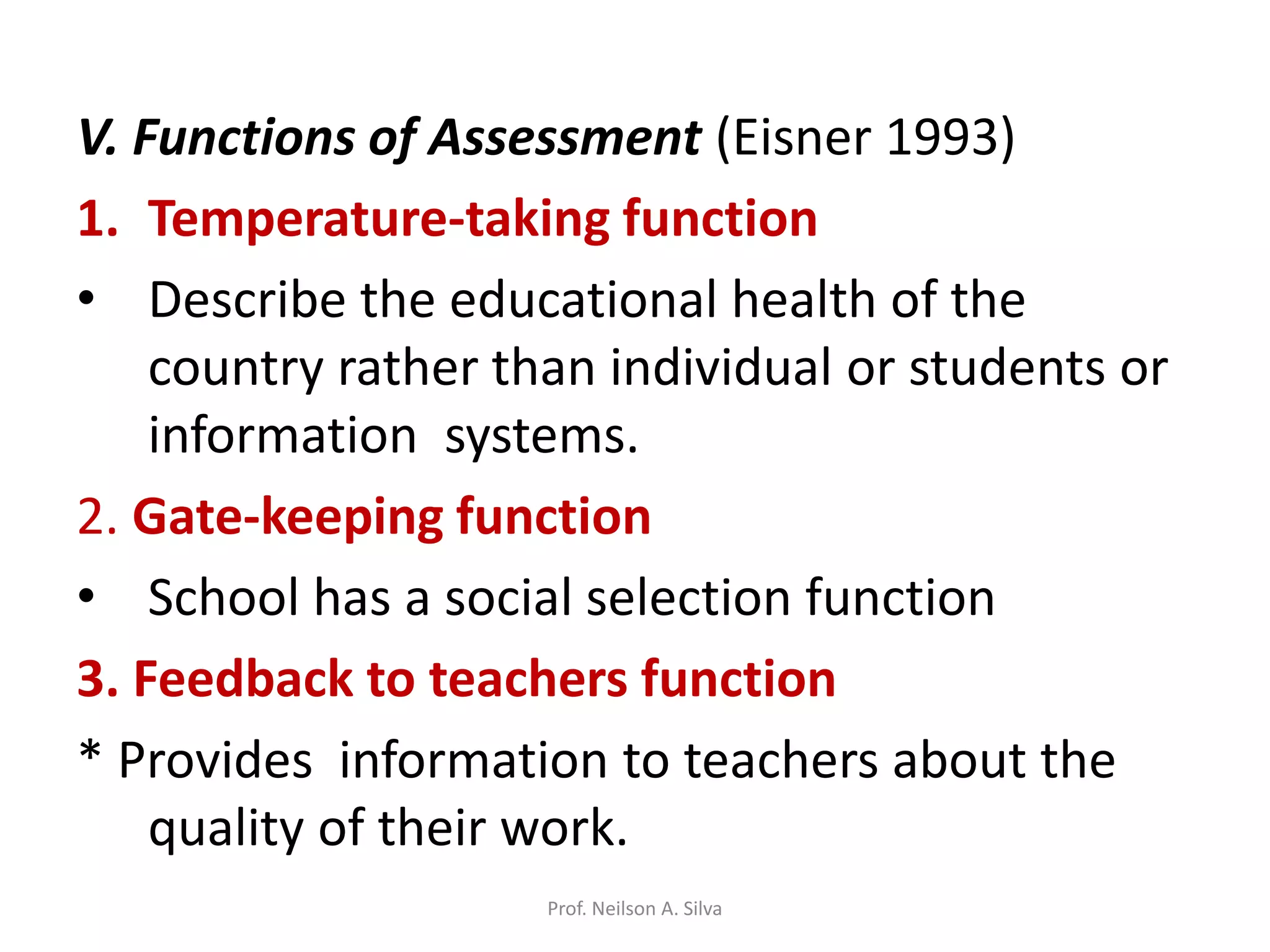 V. Functions of Assessment (Eisner 1993)

1. Temperature-taking function

• Describe the educational health of the country rather than individual or students or information systems.

2. Gate-keeping function

• School has a social selection function

3. Feedback to teachers function

* Provides information to teachers about the quality of their work.

Prof. Neilson A. Silva